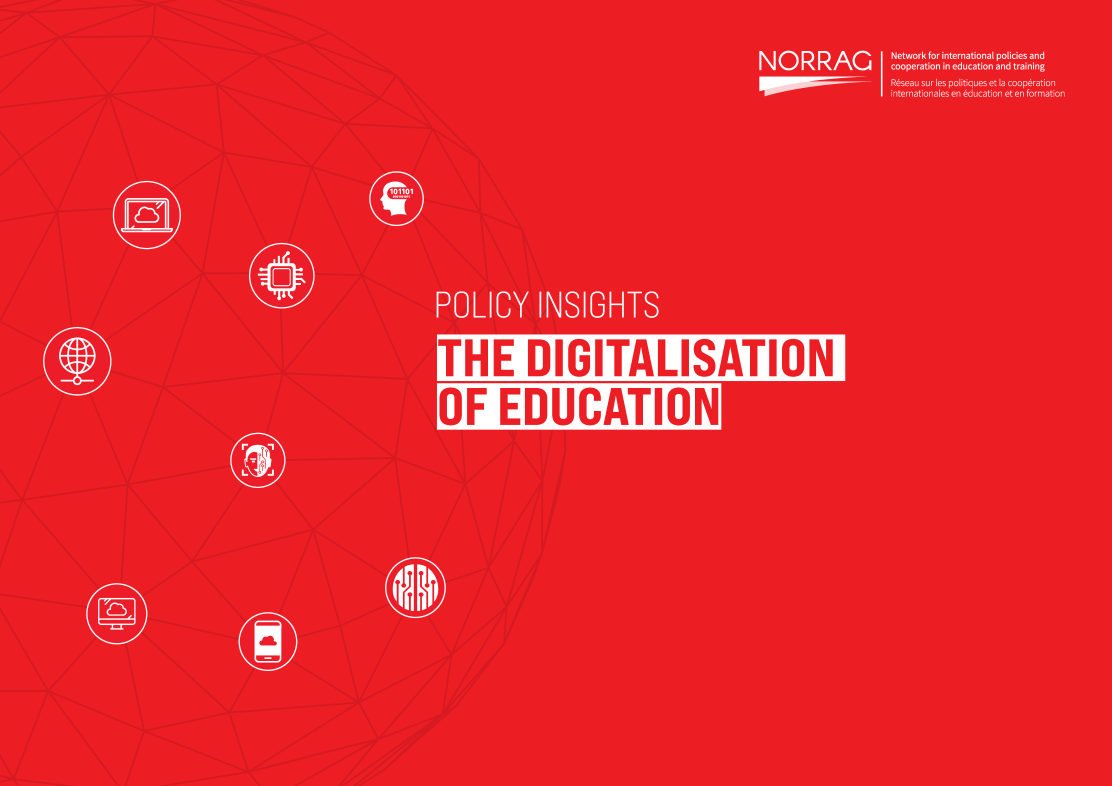 NORRAG
Network for international policies and cooperation in education and training
Réseau sur les politiques et la coopération internationales en éducation et en formation

101101

POLICY INSIGHTS
THE DIGITALISATION OF EDUCATION